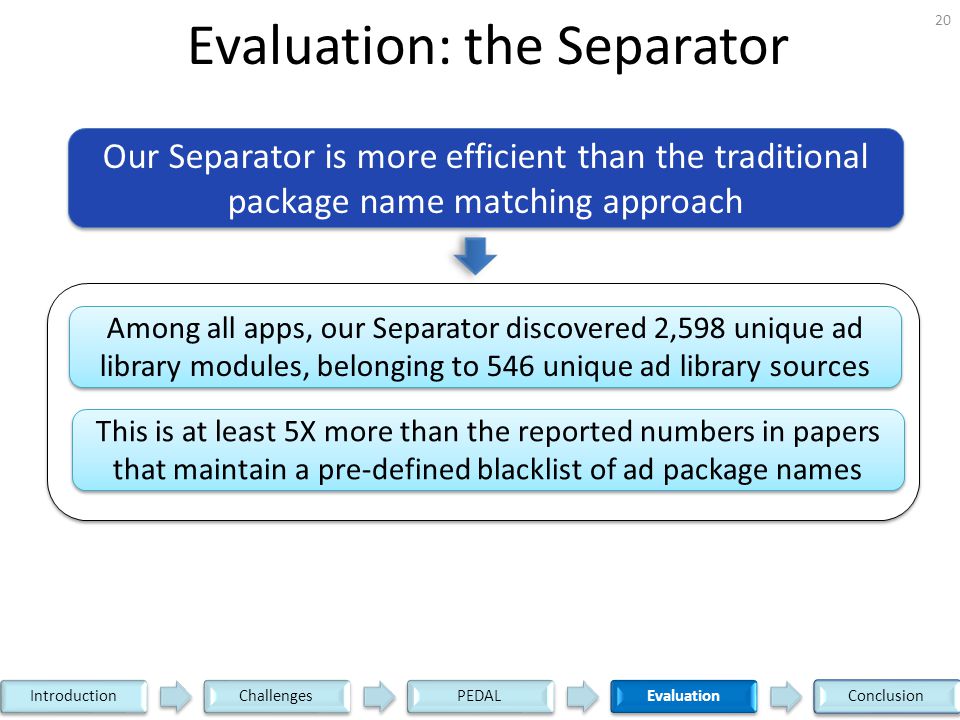 20

Evaluation: the Separator

Our Separator is more efficient than the traditional package name matching approach

Among all apps, our Separator discovered 2,598 unique ad library modules, belonging to 546 unique ad library sources

This is at least 5X more than the reported numbers in papers that maintain a pre-defined blacklist of ad package names

Introduction Challenges PEDAL Evaluation Conclusion